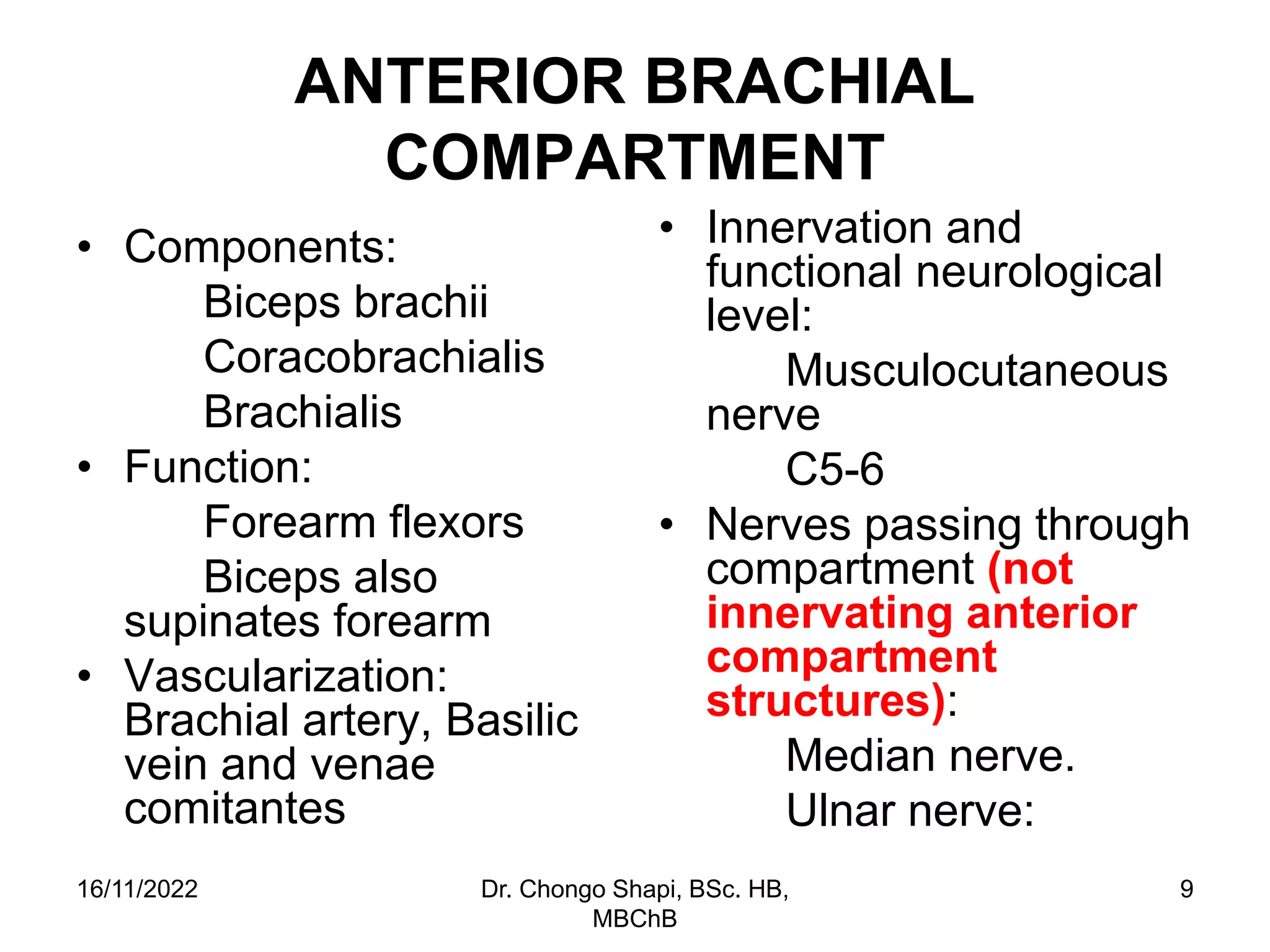 ANTERIOR BRACHIAL COMPARTMENT

• Components:
Biceps brachii
Coracobrachialis
Brachialis
• Function:
Forearm flexors
Biceps also supinates forearm
• Vascularization: Brachial artery, Basilic vein and venae comitantes

• Innervation and functional neurological level:
Musculocutaneous nerve
C5-6
• Nerves passing through compartment (not innervating anterior compartment structures):
Median nerve.
Ulnar nerve:

16/11/2022

Dr. Chongo Shapi, BSc. HB, MBChB

9